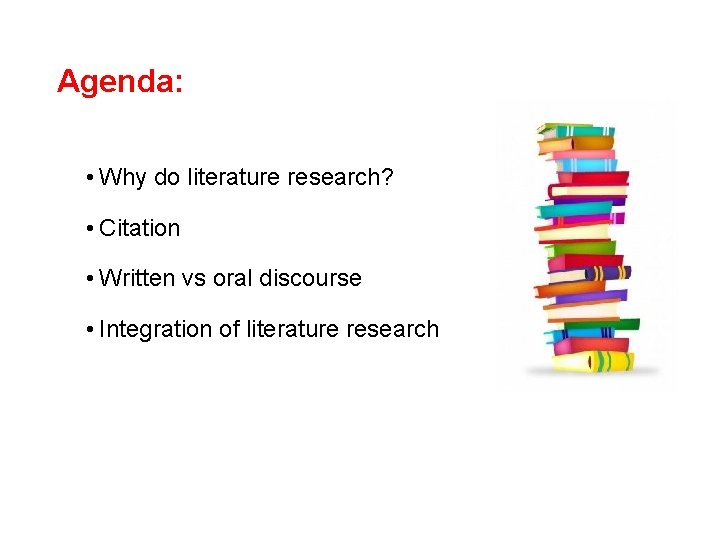 Agenda:

• Why do literature research?

• Citation

• Written vs oral discourse

• Integration of literature research